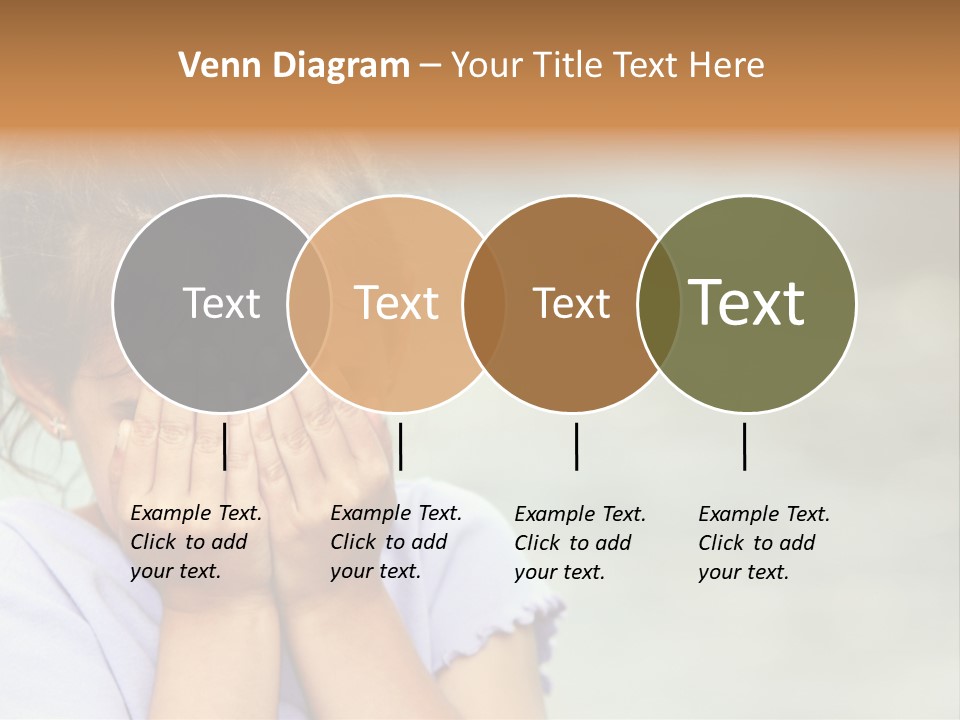 Venn Diagram – Your Title Text Here

Text

Text

Text

Text

Example Text. Click to add your text.

Example Text. Click to add your text.

Example Text. Click to add your text.

Example Text. Click to add your text.